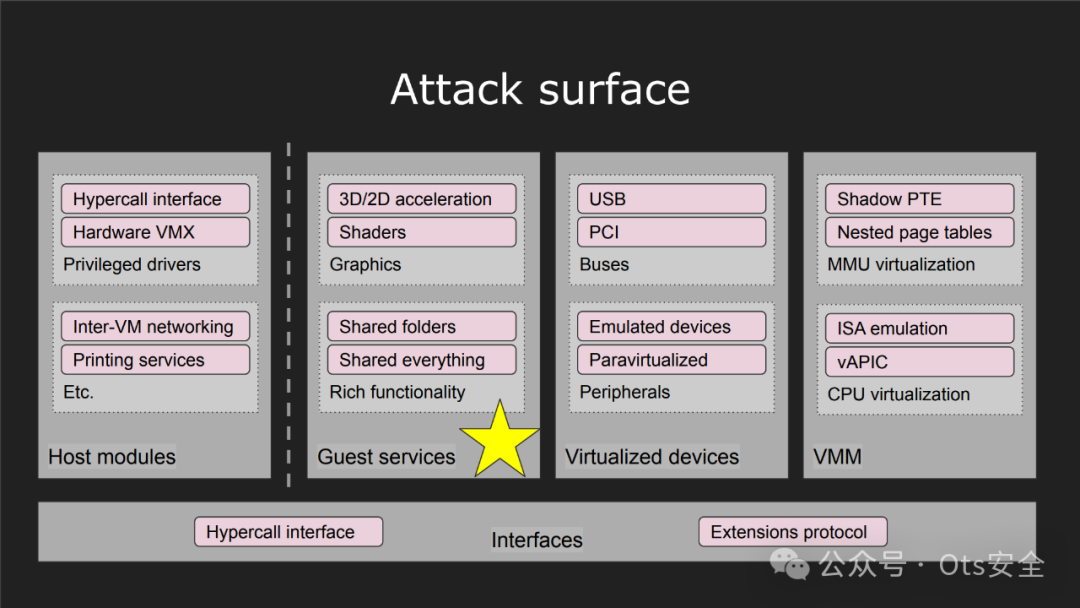 Attack surface

Hypercall interface
Hardware VMX
Privileged drivers

Inter-VM networking
Printing services
Etc.

Host modules

3D/2D acceleration
Shaders
Graphics

Shared folders
Shared everything
Rich functionality

Guest services

USB
PCI
Buses

Emulated devices
Paravirtualized
Peripherals

Virtualized devices

Shadow PTE
Nested page tables
MMU virtualization

ISA emulation
vAPIC
CPU virtualization

VMM

Hypercall interface
Interfaces
Extensions protocol

公众号 · Ots安全